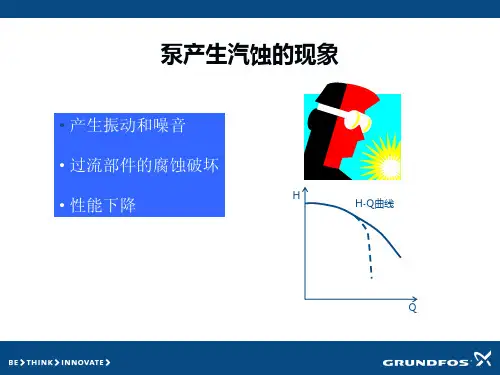 泵产生汽蚀的现象

• 产生振动和噪音

• 过流部件的腐蚀破坏

• 性能下降

H

H-Q曲线

Q

BE > THINK > INNOVATE >

GRUNDFOS